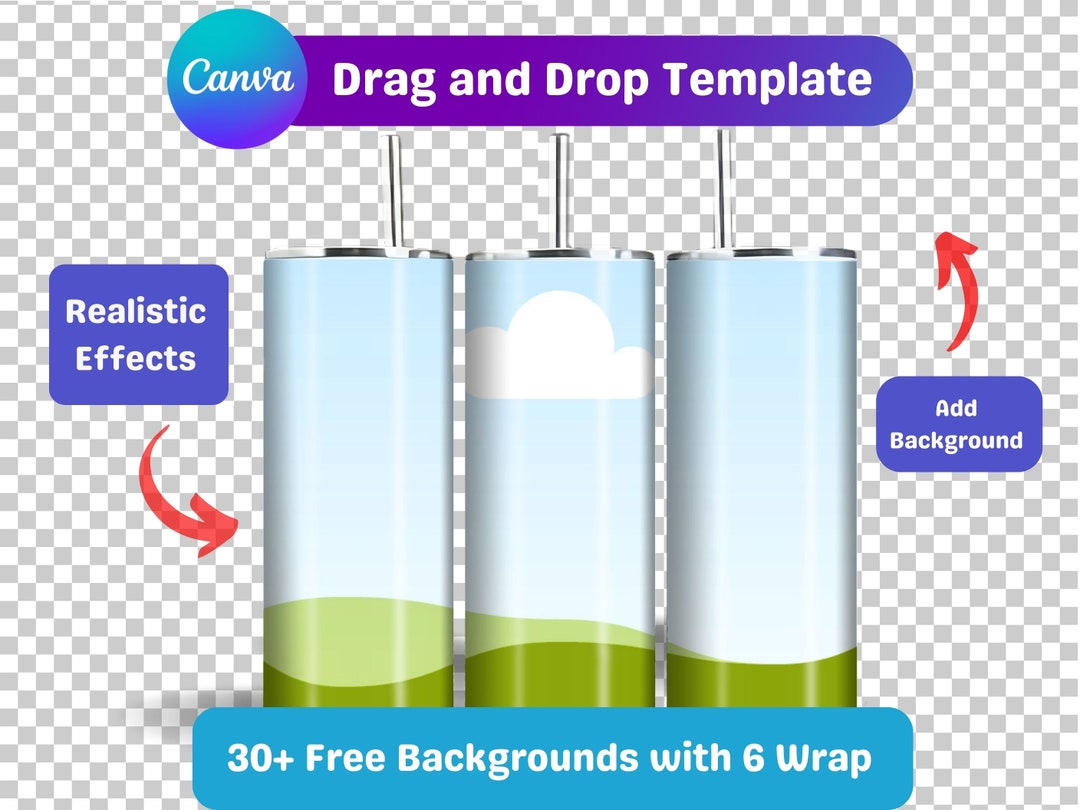 Canva

Drag and Drop Template

Realistic Effects

Add Background

30+ Free Backgrounds with 6 Wrap